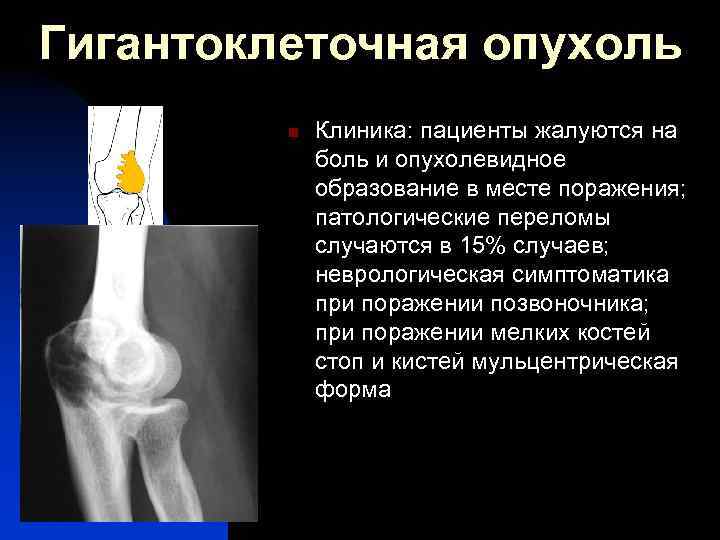 Гигантоклеточная опухоль

Клиника: пациенты жалуются на боль и опухолевидное образование в месте поражения; патологические переломы случаются в 15% случаев; неврологическая симптоматика при поражении позвоночника; при поражении мелких костей стоп и кистей мульцентрическая форма